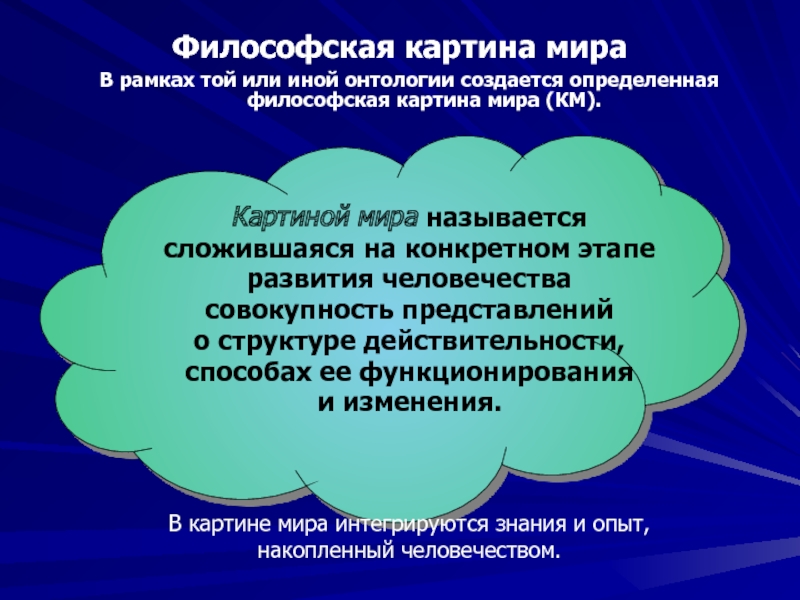 Философская картина мира

В рамках той или иной онтологии создается определенная философская картина мира (КМ).

Картиной мира называется сложившаяся на конкретном этапе развития человечества совокупность представлений о структуре действительности, способах ее функционирования и изменения.

В картине мира интегрируются знания и опыт, накопленный человечеством.